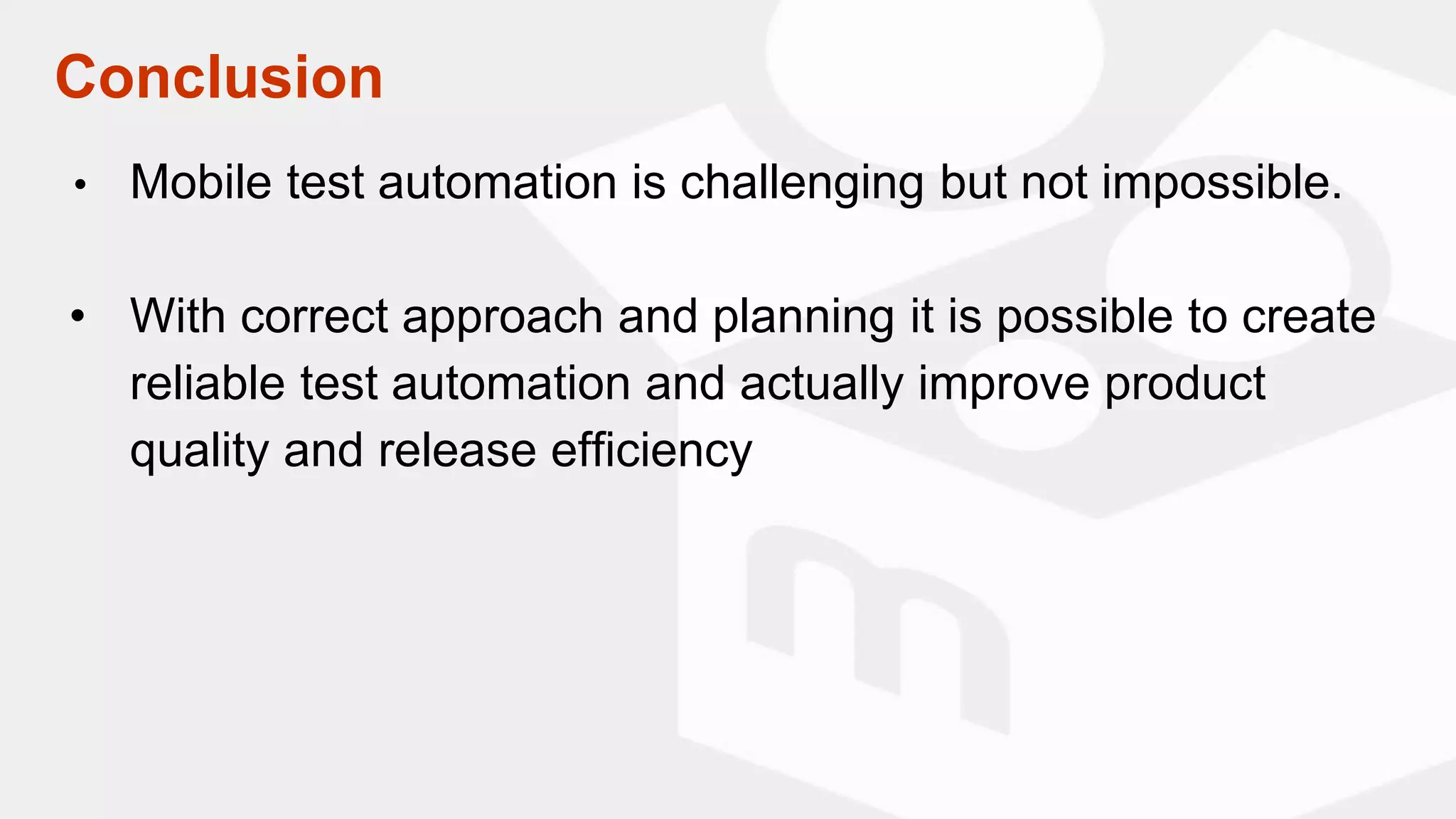 Conclusion

• Mobile test automation is challenging but not impossible.

• With correct approach and planning it is possible to create reliable test automation and actually improve product quality and release efficiency